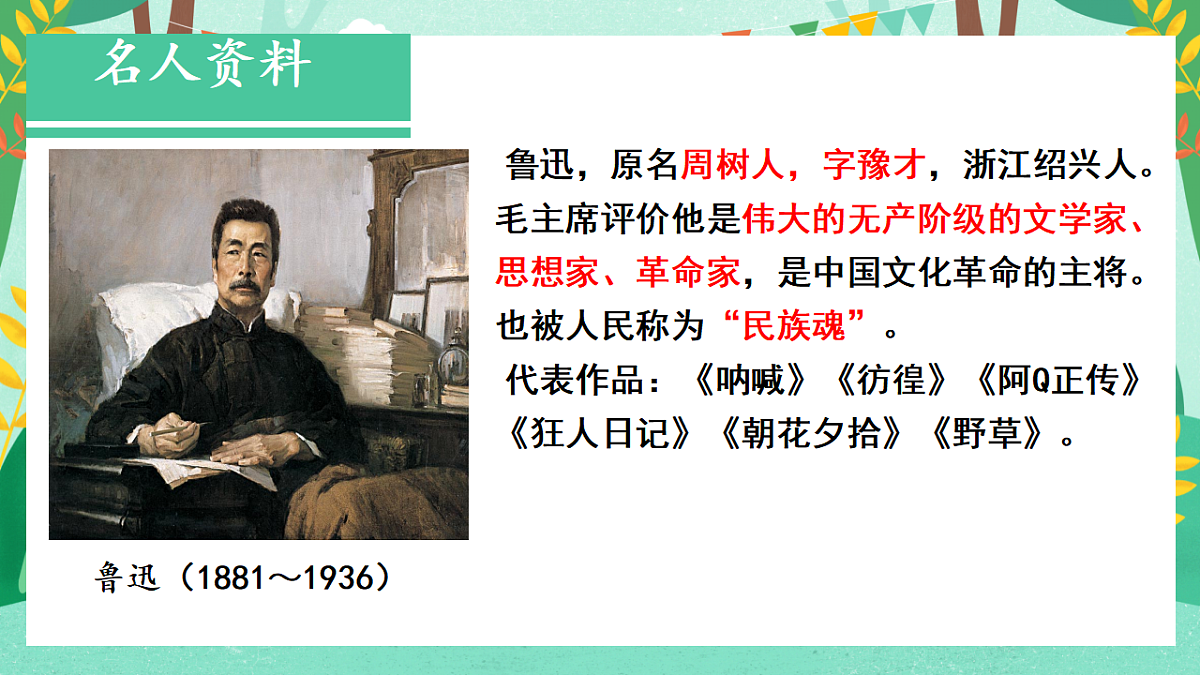 名人资料

鲁迅（1881～1936）

鲁迅，原名周树人，字豫才，浙江绍兴人。毛主席评价他是伟大的无产阶级的文学家、思想家、革命家，是中国文化革命的主将。也被人民称为“民族魂”。

代表作品：《呐喊》《彷徨》《阿Q正传》《狂人日记》《朝花夕拾》《野草》。